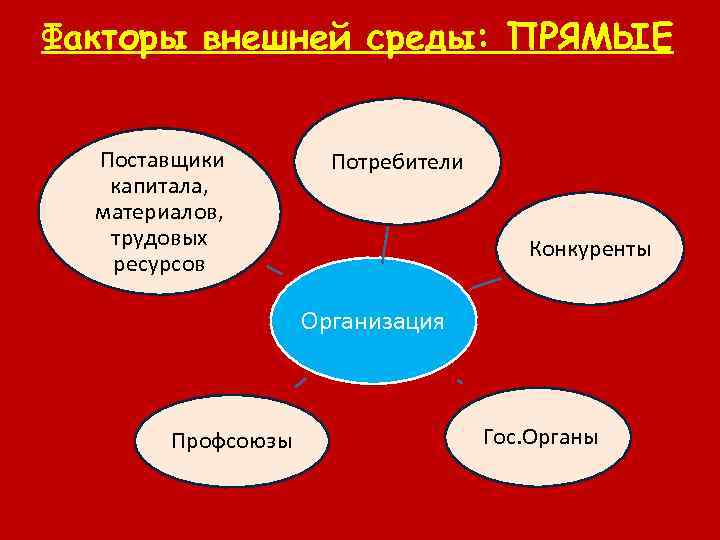 Факторы внешней среды: ПРЯМЫЕ

Поставщики капитала, материалов, трудовых ресурсов

Потребители

Конкуренты

Организация

Профсоюзы

Гос.Органы